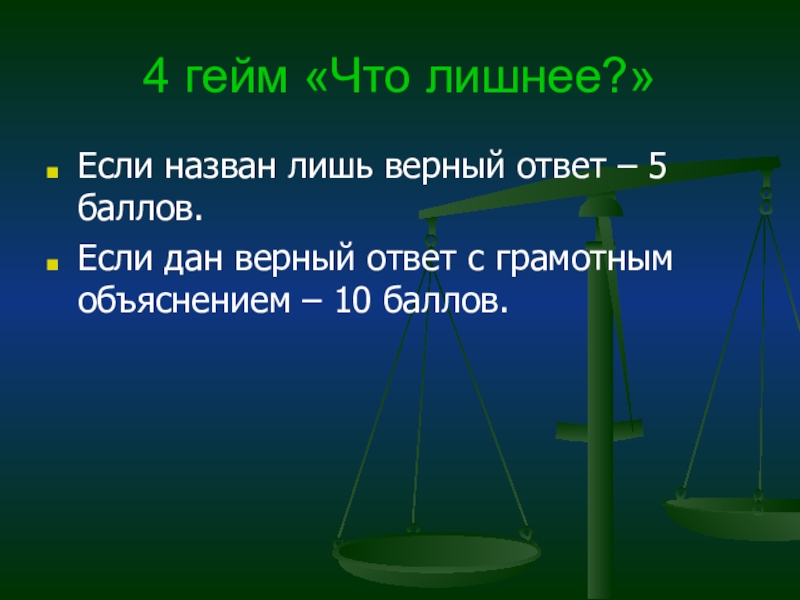 4 гейм «Что лишнее?»

Если назван лишь верный ответ – 5 баллов.

Если дан верный ответ с грамотным объяснением – 10 баллов.